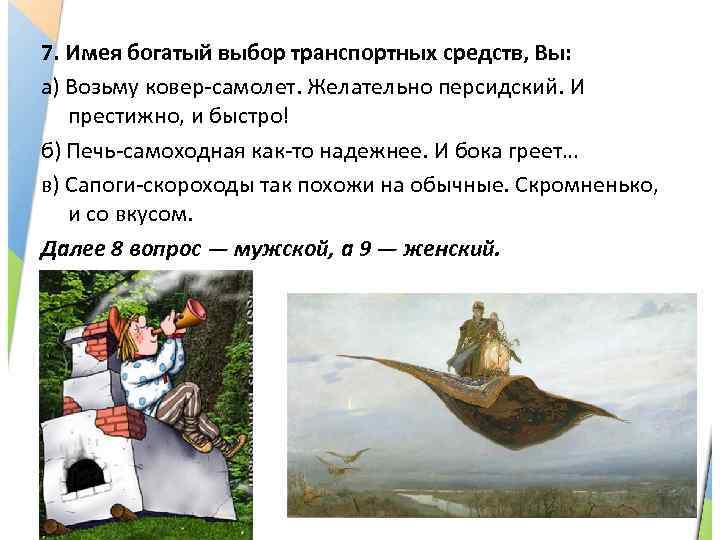 7. Имея богатый выбор транспортных средств, Вы:

а) Возьму ковер-самолет. Желательно персидский. И престижно, и быстро!

б) Печь-самоходная как-то надежнее. И бока греет...

в) Сапоги-скороходы так похожи на обычные. Скромненько, и со вкусом.

Далее 8 вопрос — мужской, а 9 — женский.